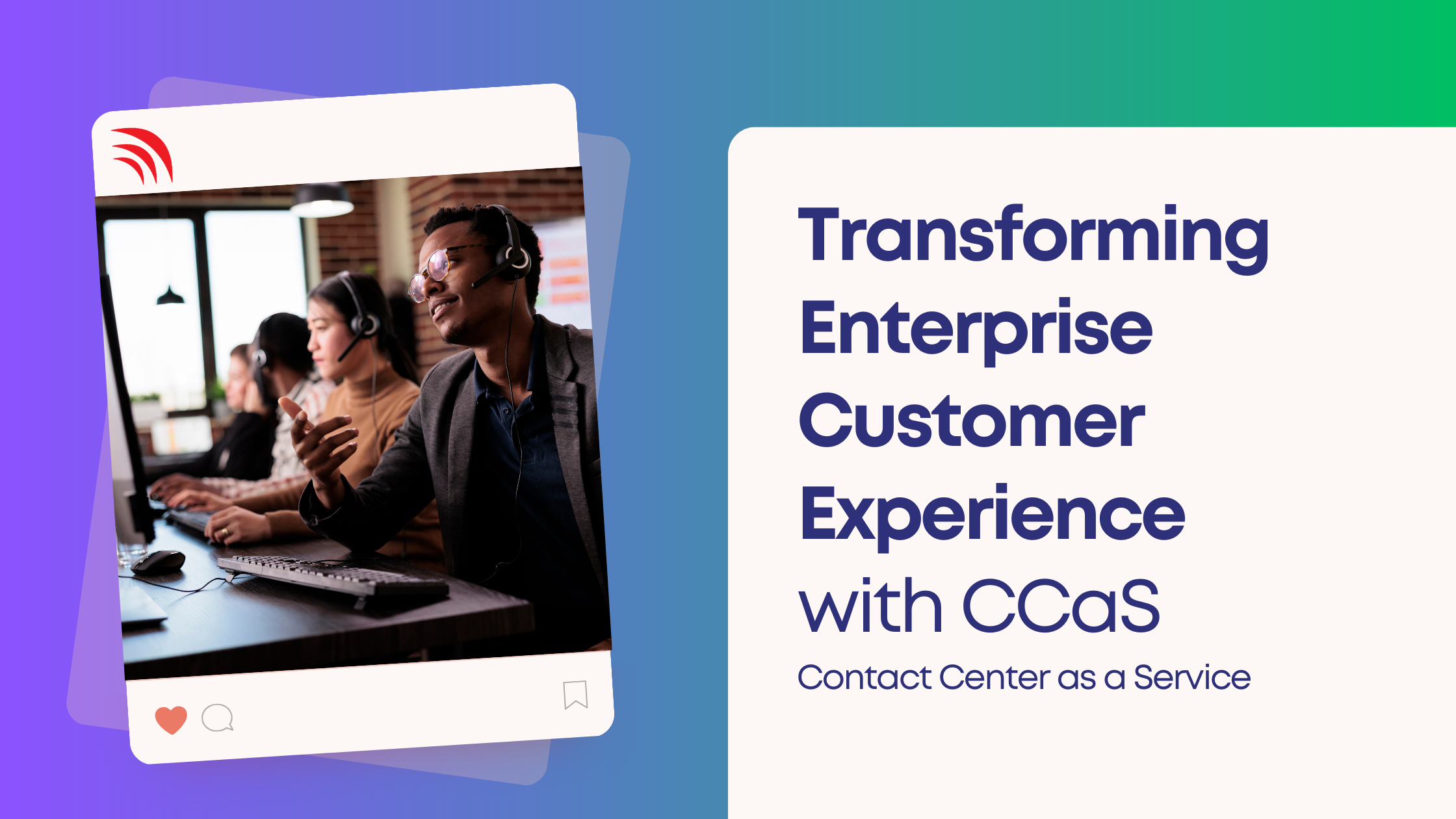 Transforming Enterprise Customer Experience with CCaS

Contact Center as a Service